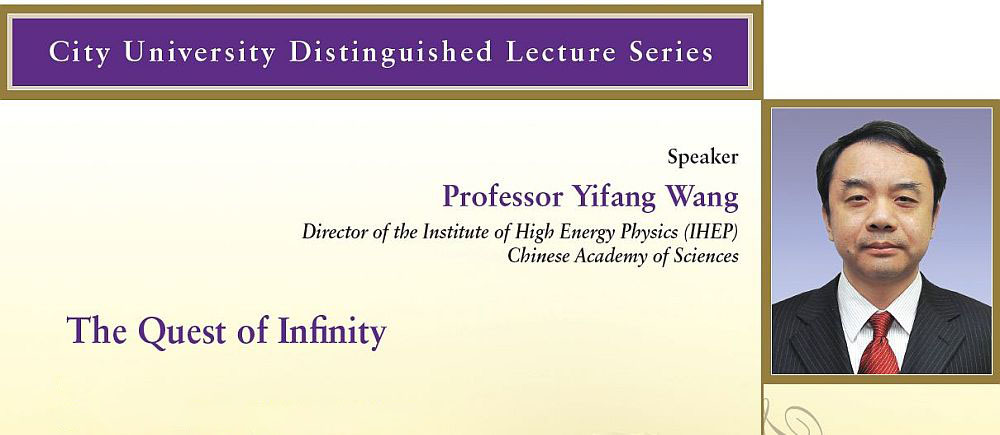 City University Distinguished Lecture Series

Speaker

Professor Yifang Wang

Director of the Institute of High Energy Physics (IHEP)
Chinese Academy of Sciences

The Quest of Infinity